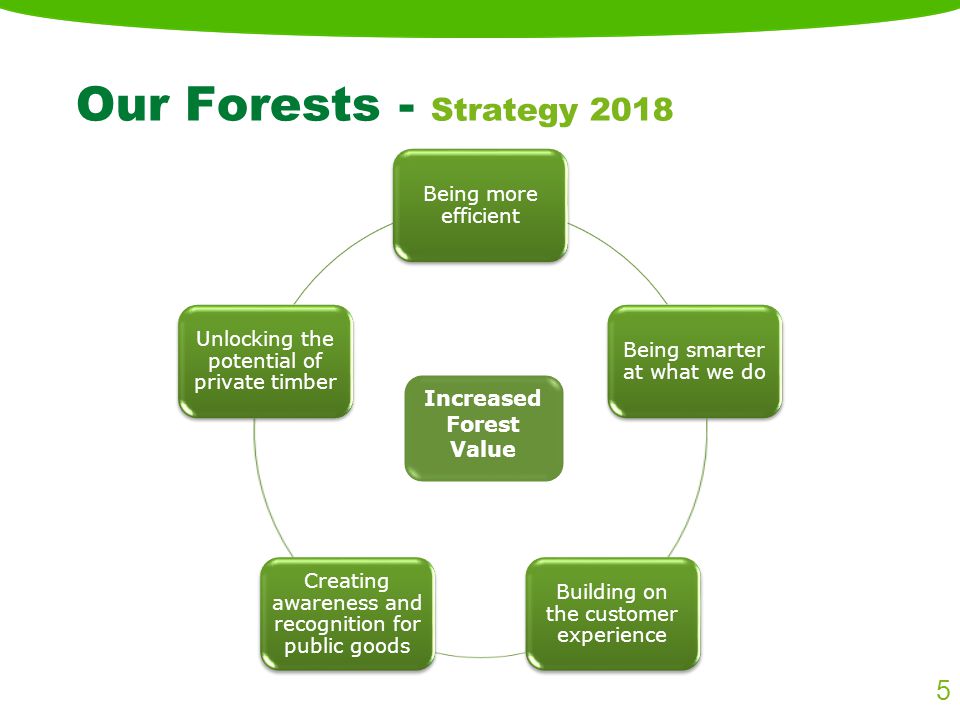 Our Forests - Strategy 2018

Being more efficient

Being smarter at what we do

Building on the customer experience

Creating awareness and recognition for public goods

Unlocking the potential of private timber

Increased Forest Value

5